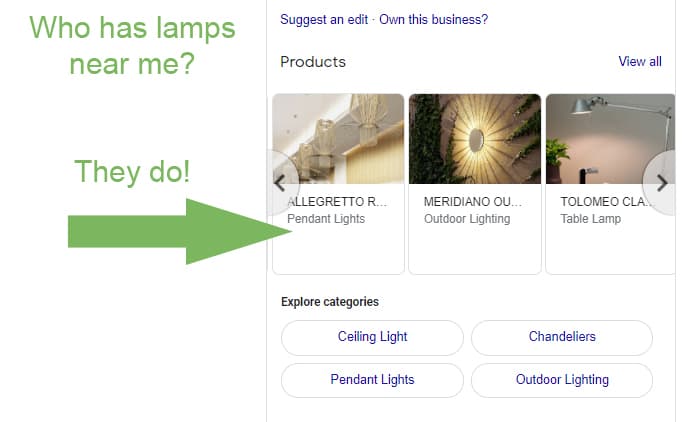 Who has lamps near me?

They do!

Suggest an edit · Own this business?

Products

View all

ALLEGRETTO R...
Pendant Lights

MERIDIANO OU...
Outdoor Lighting

TOLOMEO CLA...
Table Lamp

Explore categories

Ceiling Light

Chandeliers

Pendant Lights

Outdoor Lighting